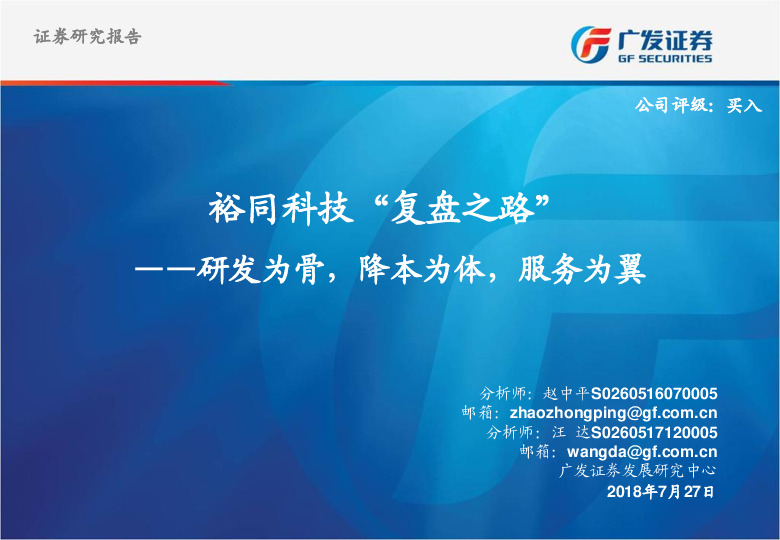 证券研究报告

广发证券
GF SECURITIES

公司评级：买入

裕同科技“复盘之路”
——研发为骨，降本为体，服务为翼

分析师：赵中平S0260516070005
邮箱：zhaozhongping@gf.com.cn
分析师：汪 达S0260517120005
邮箱：wangda@gf.com.cn
广发证券发展研究中心
2018年7月27日